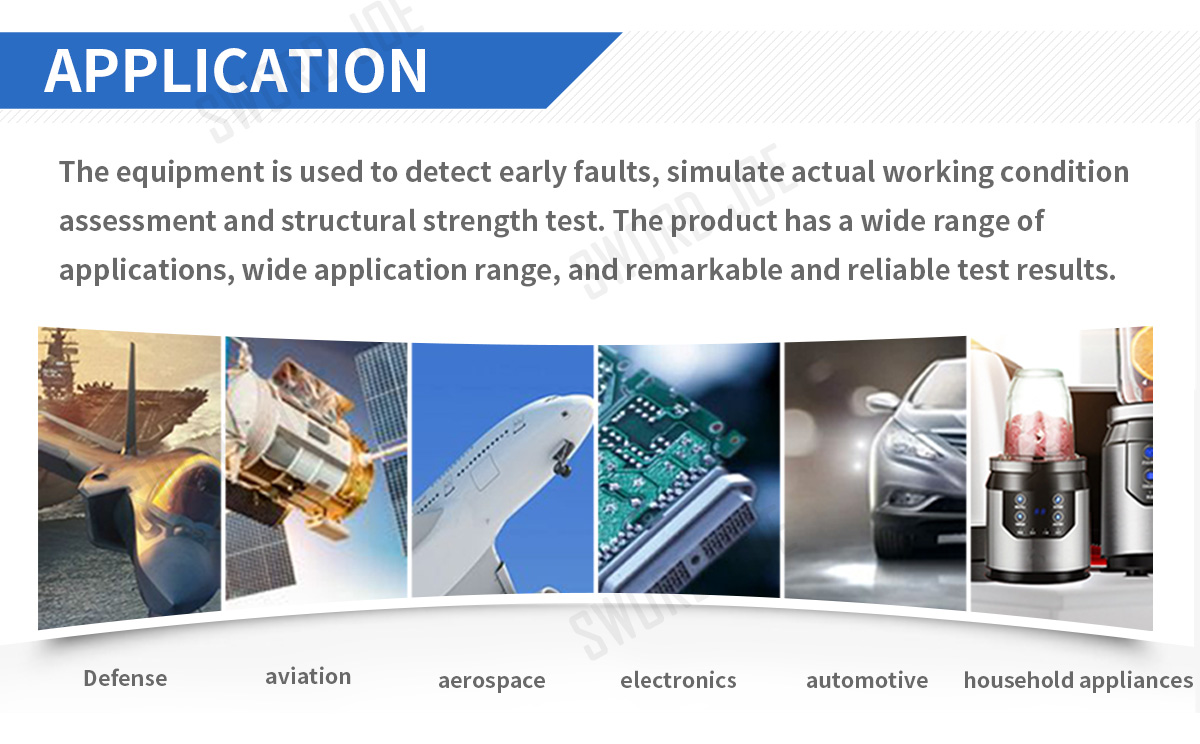 APPLICATION

The equipment is used to detect early faults, simulate actual working condition assessment and structural strength test. The product has a wide range of applications, wide application range, and remarkable and reliable test results.

SWORD JOE

Defense

aviation

aerospace

electronics

automotive

household appliances